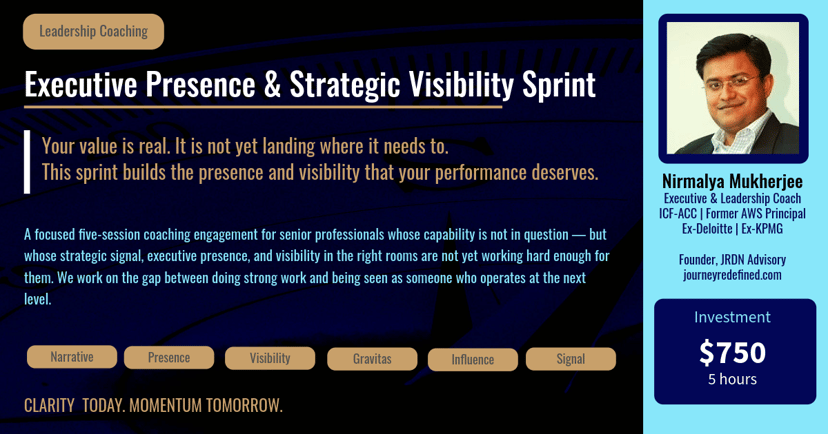 Leadership Coaching

Executive Presence & Strategic Visibility Sprint

Your value is real. It is not yet landing where it needs to.
This sprint builds the presence and visibility that your performance deserves.

A focused five-session coaching engagement for senior professionals whose capability is not in question — but whose strategic signal, executive presence, and visibility in the right rooms are not yet working hard enough for them. We work on the gap between doing strong work and being seen as someone who operates at the next level.

Narrative
Presence
Visibility
Gravitas
Influence
Signal

CLARITY TODAY. MOMENTUM TOMORROW.

Nirmalya Mukherjee
Executive & Leadership Coach
ICF-ACC | Former AWS Principal
Ex-Deloitte | Ex-KPMG

Founder, JRDN Advisory
journeyredefined.com

Investment
$750
5 hours